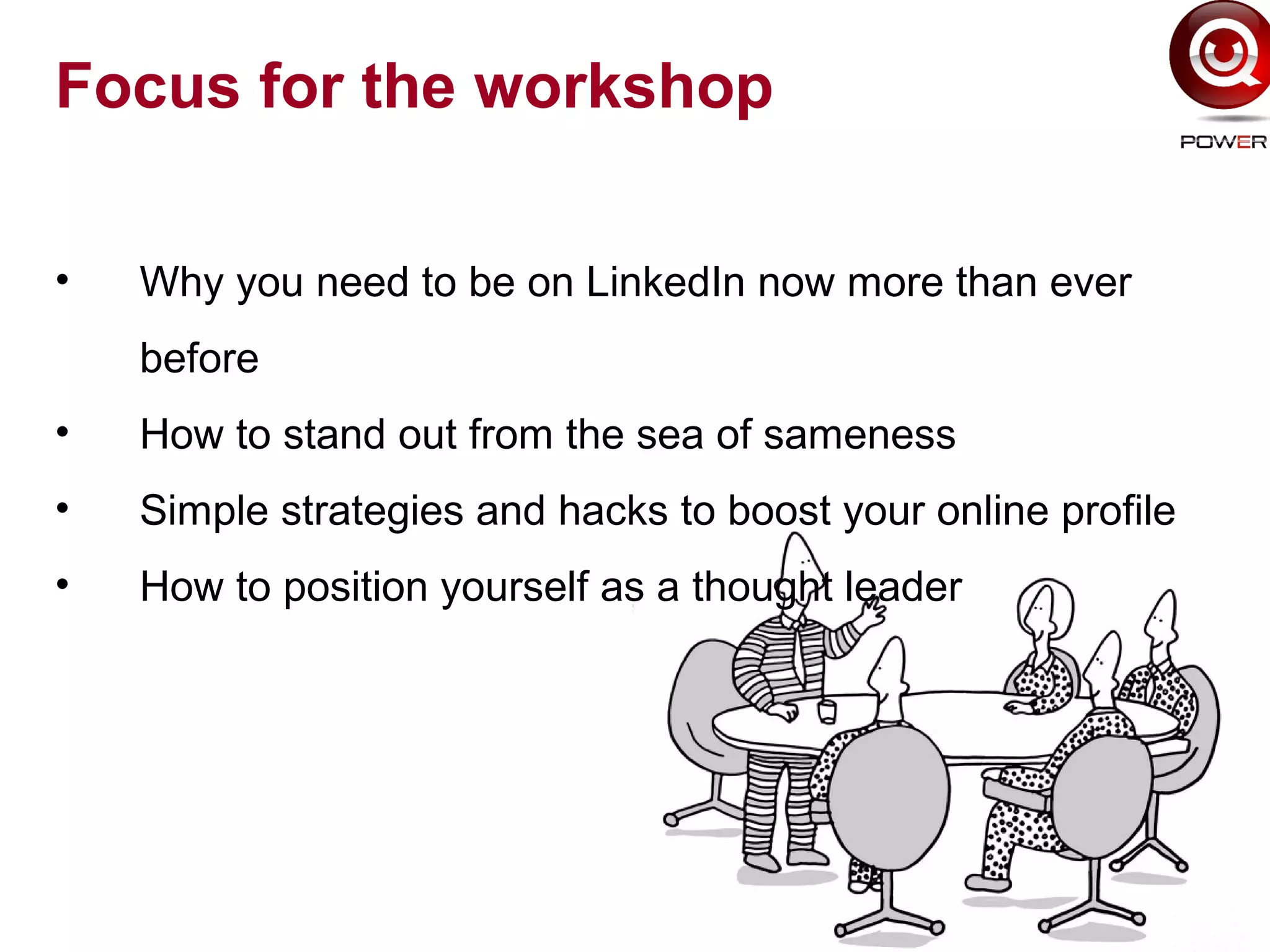 Focus for the workshop

POWER

• Why you need to be on LinkedIn now more than ever before

• How to stand out from the sea of sameness

• Simple strategies and hacks to boost your online profile

• How to position yourself as a thought leader